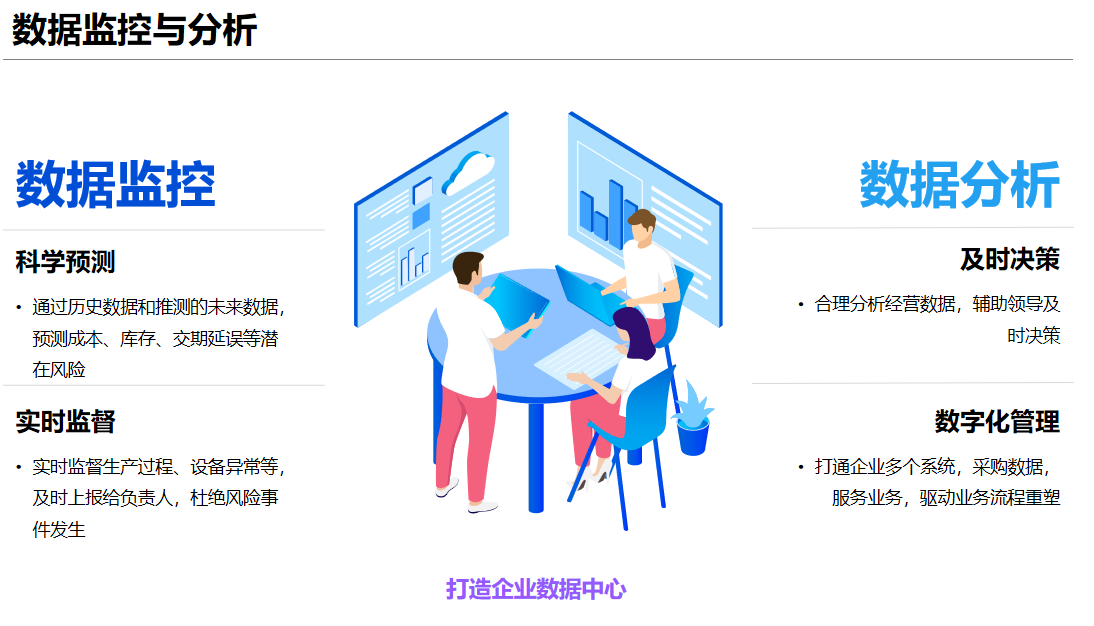 数据监控与分析

数据监控

科学预测

• 通过历史数据和推测的未来数据，预测成本、库存、交期延误等潜在风险

实时监督

• 实时监督生产过程、设备异常等，及时上报给负责人，杜绝风险事件发生

数据分析

及时决策

• 合理分析经营数据，辅助领导及时决策

数字化管理

• 打通企业多个系统，采购数据，服务业务，驱动业务流程重塑

打造企业数据中心